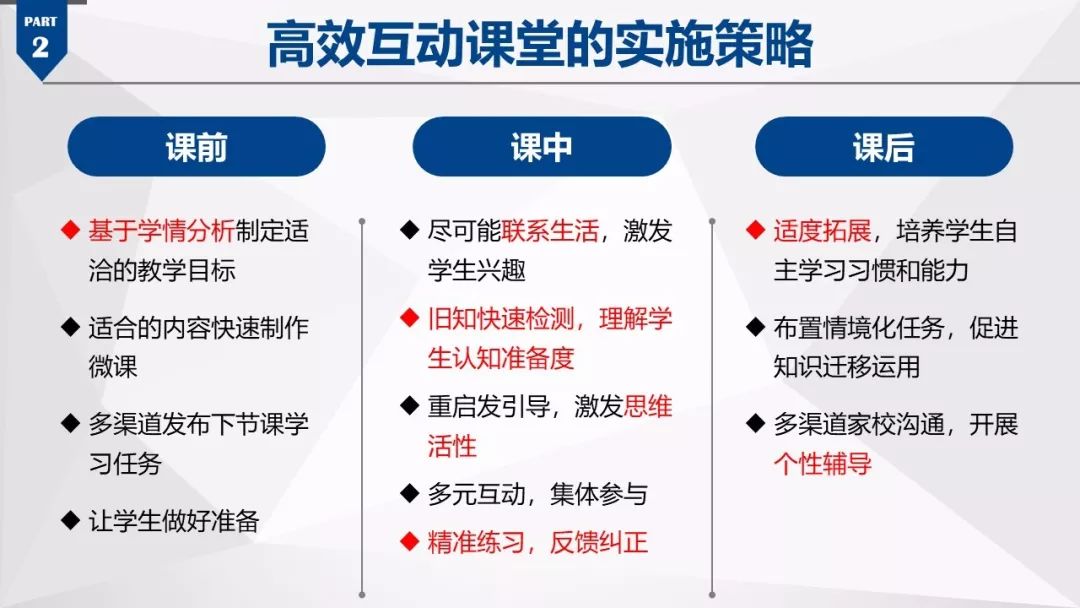 PART
2

高效互动课堂的实施策略

课前

◆ 基于学情分析制定适洽的教学目标

◆ 适合的内容快速制作微课

◆ 多渠道发布下节课学习任务

◆ 让学生做好准备

课中

◆ 尽可能联系生活，激发学生兴趣

◆ 旧知快速检测，理解学生认知准备度

◆ 重启发引导，激发思维活性

◆ 多元互动，集体参与

◆ 精准练习，反馈纠正

课后

◆ 适度拓展，培养学生自主学习习惯和能力

◆ 布置情境化任务，促进知识迁移运用

◆ 多渠道家校沟通，开展个性辅导